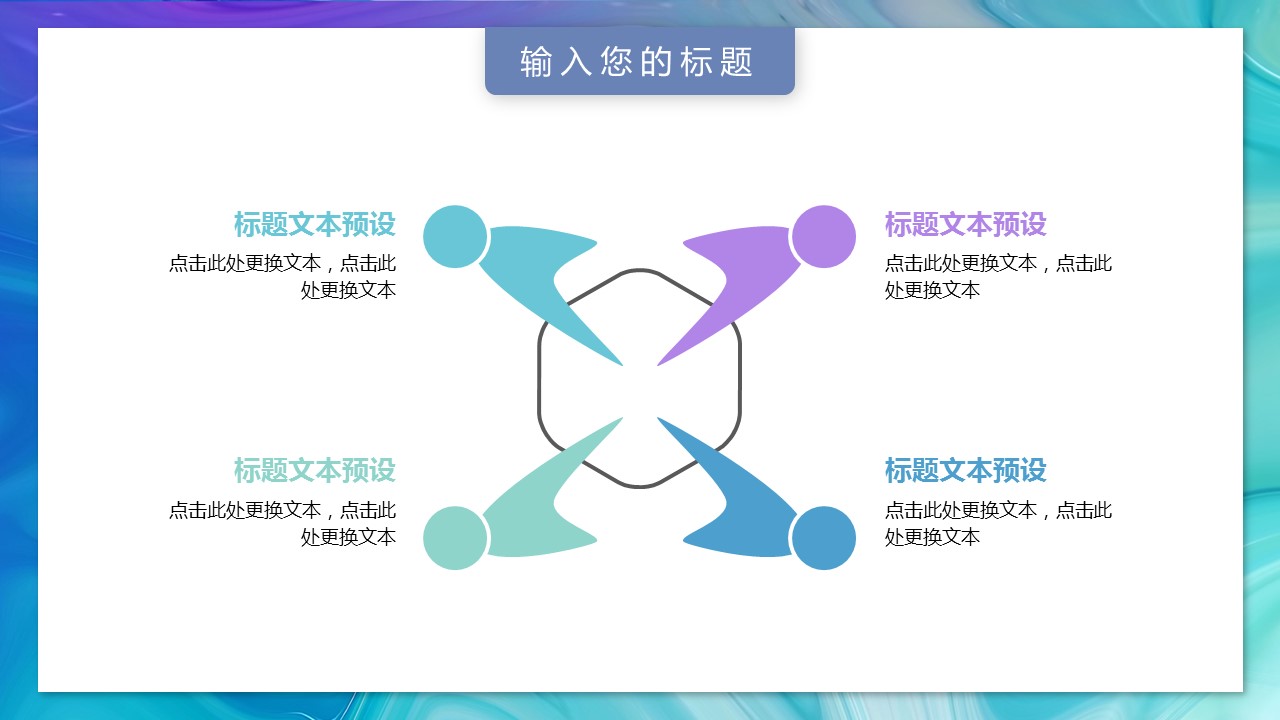 输入您的标题

标题文本预设
点击此处更换文本，点击此处更换文本

标题文本预设
点击此处更换文本，点击此处更换文本

标题文本预设
点击此处更换文本，点击此处更换文本

标题文本预设
点击此处更换文本，点击此处更换文本